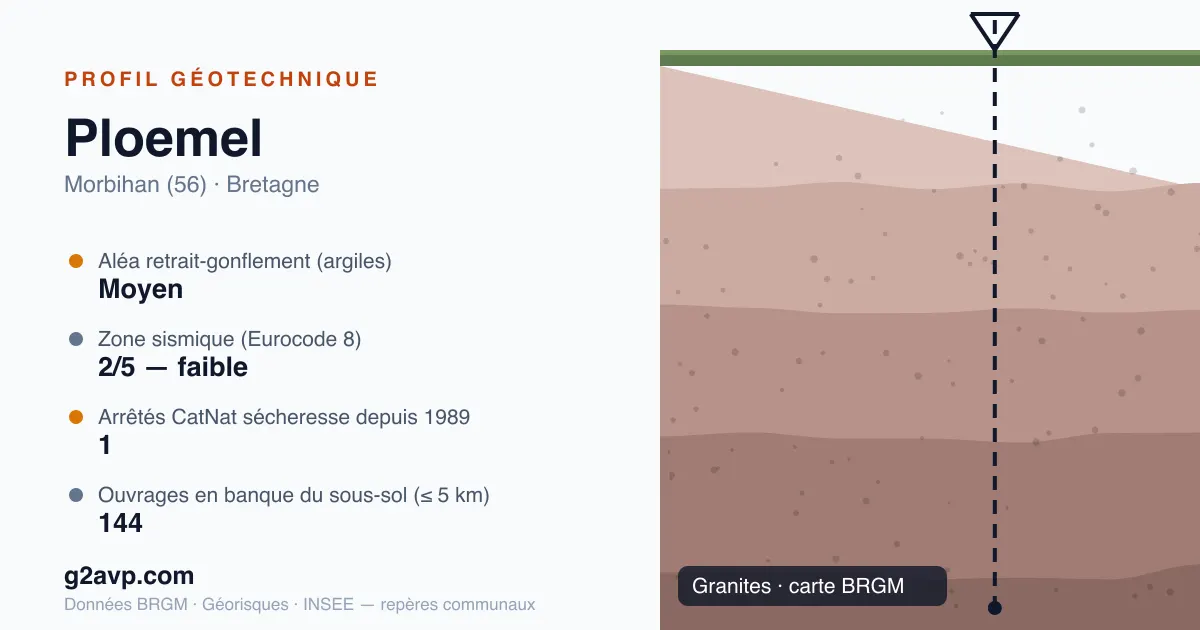 PROFIL GÉOTECHNIQUE

Ploemel

Morbihan (56) · Bretagne

Aléa retrait-gonflement (argiles)
Moyen

Zone sismique (Eurocode 8)
2/5 — faible

Arrêtés CatNat sécheresse depuis 1989
1

Ouvrages en banque du sous-sol (≤ 5 km)
144

g2avp.com

Données BRGM · Géorisques · INSEE — repères communaux

Granites · carte BRGM